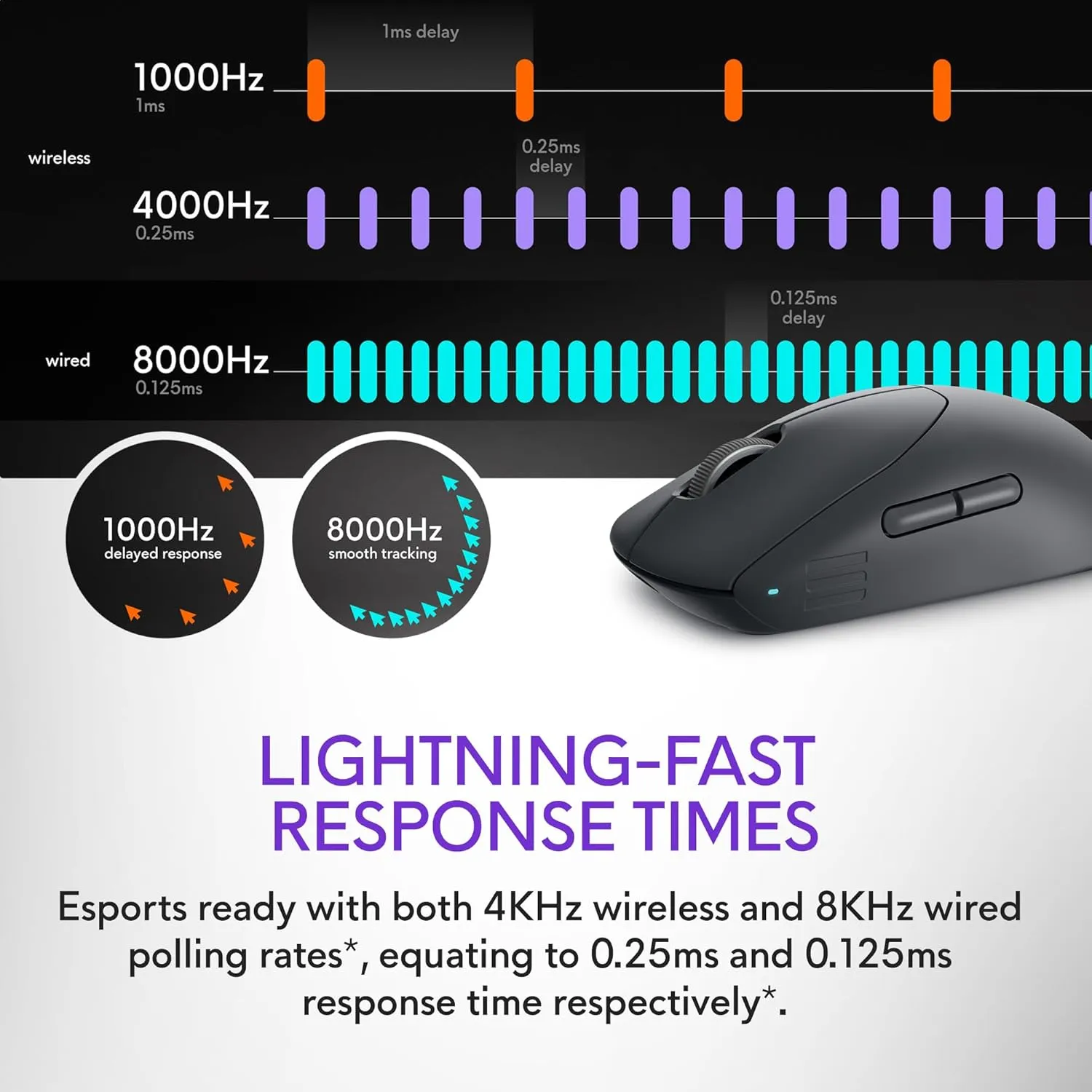 1ms delay

1000Hz
1ms

wireless

0.25ms delay

4000Hz
0.25ms

0.125ms delay

wired

8000Hz
0.125ms

1000Hz
delayed response

8000Hz
smooth tracking

LIGHTNING-FAST RESPONSE TIMES

Esports ready with both 4KHz wireless and 8KHz wired polling rates*, equating to 0.25ms and 0.125ms response time respectively*.